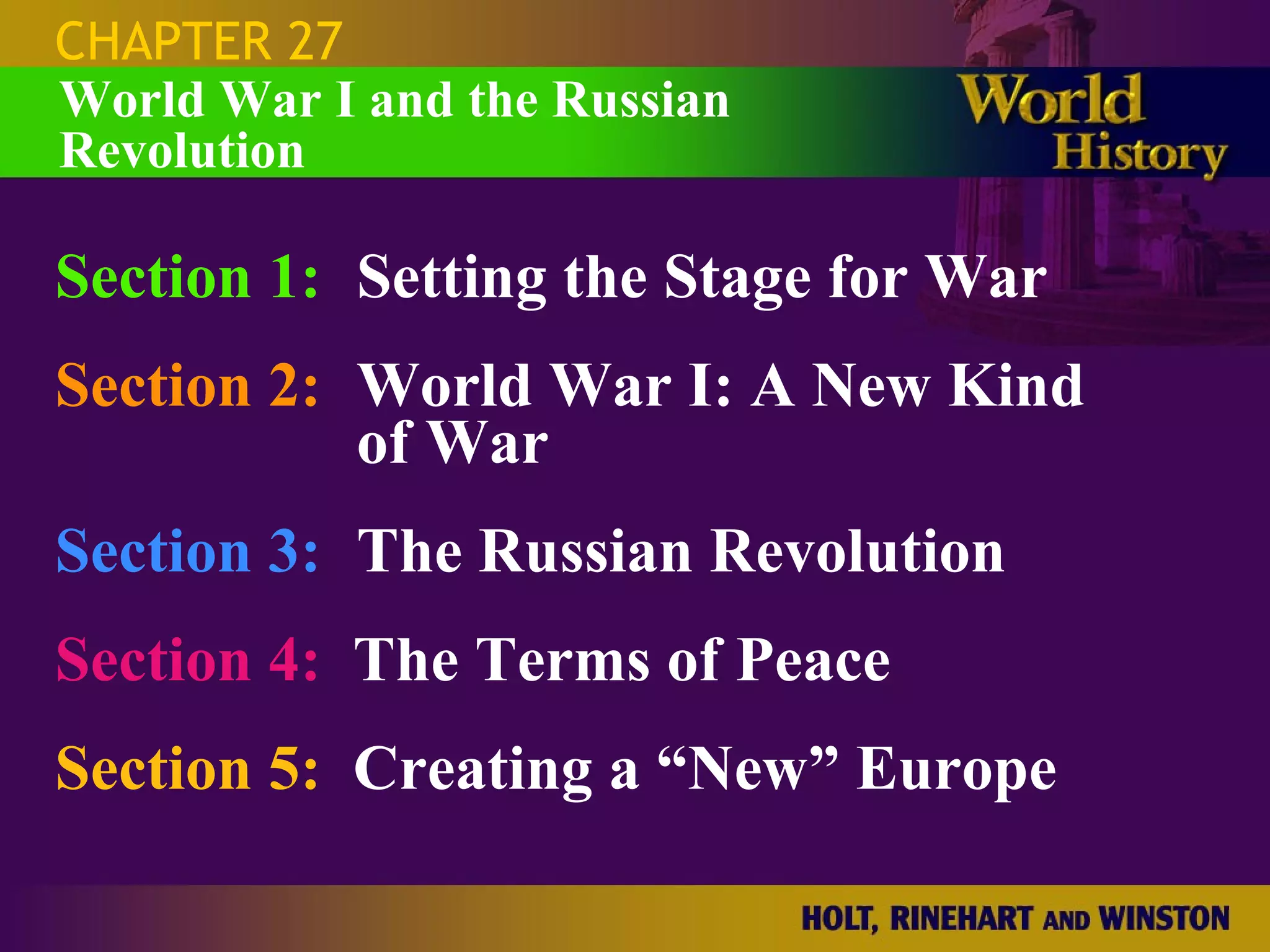 CHAPTER 27

World War I and the Russian Revolution

World History

Section 1: Setting the Stage for War

Section 2: World War I: A New Kind of War

Section 3: The Russian Revolution

Section 4: The Terms of Peace

Section 5: Creating a “New” Europe

HOLT, RINEHART AND WINSTON